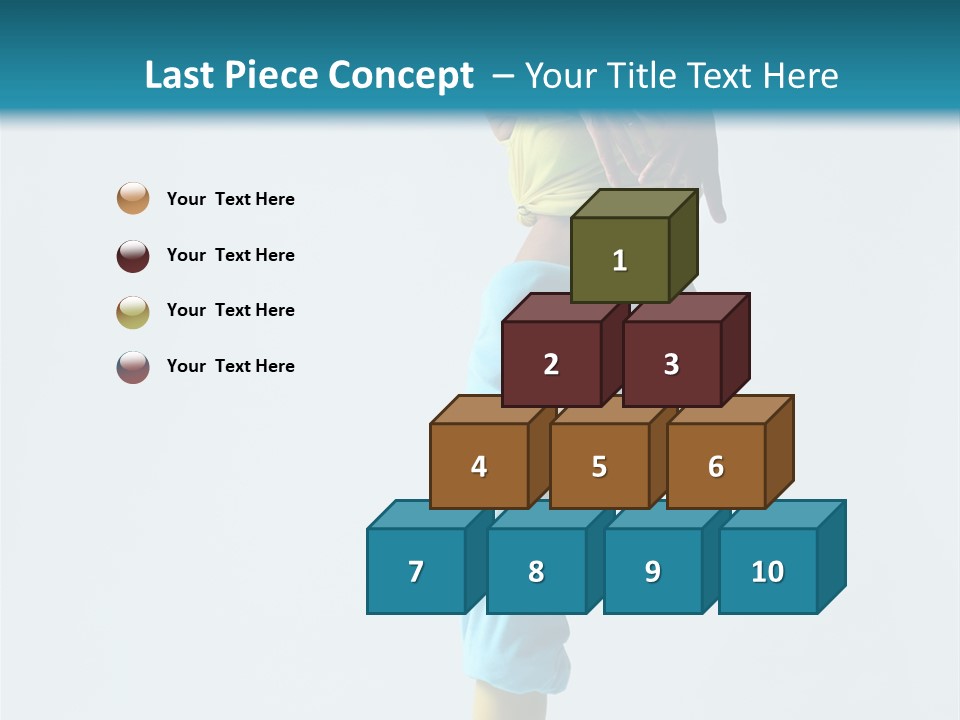 Last Piece Concept – Your Title Text Here

Your Text Here

Your Text Here

Your Text Here

Your Text Here

1

2

3

4

5

6

7

8

9

10